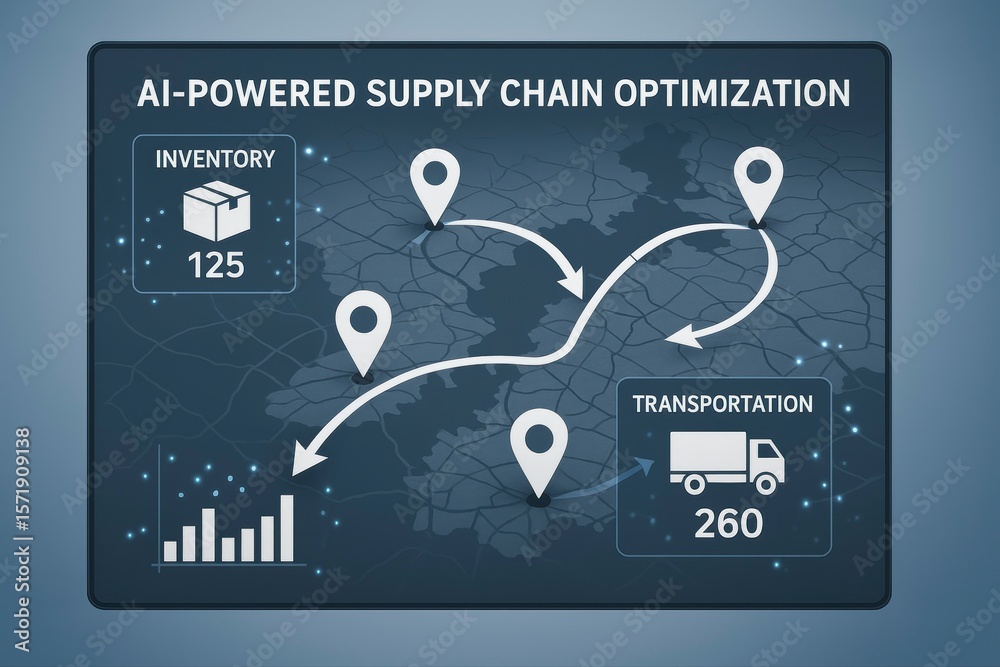 AI-POWERED SUPPLY CHAIN OPTIMIZATION

INVENTORY

125

TRANSPORTATION

260

Adobe Stock | #1571909138